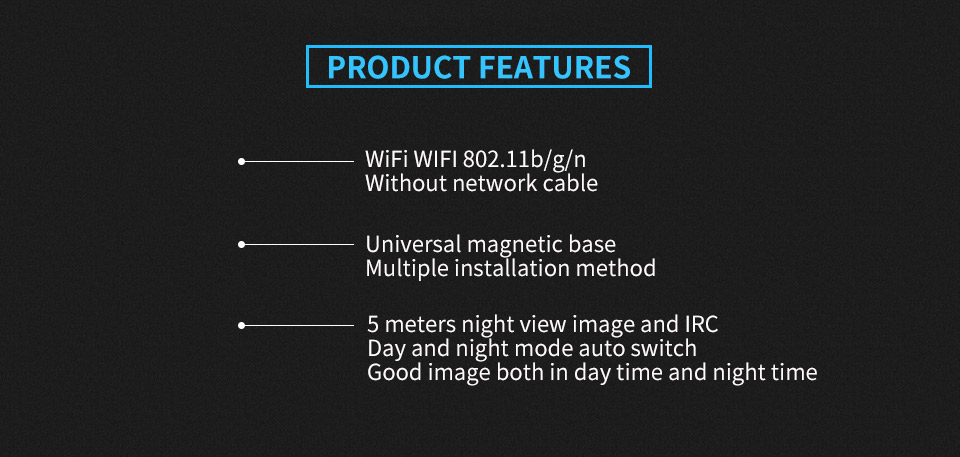 PRODUCT FEATURES

WiFi WIFI 802.11b/g/n
Without network cable

Universal magnetic base
Multiple installation method

5 meters night view image and IRC
Day and night mode auto switch
Good image both in day time and night time